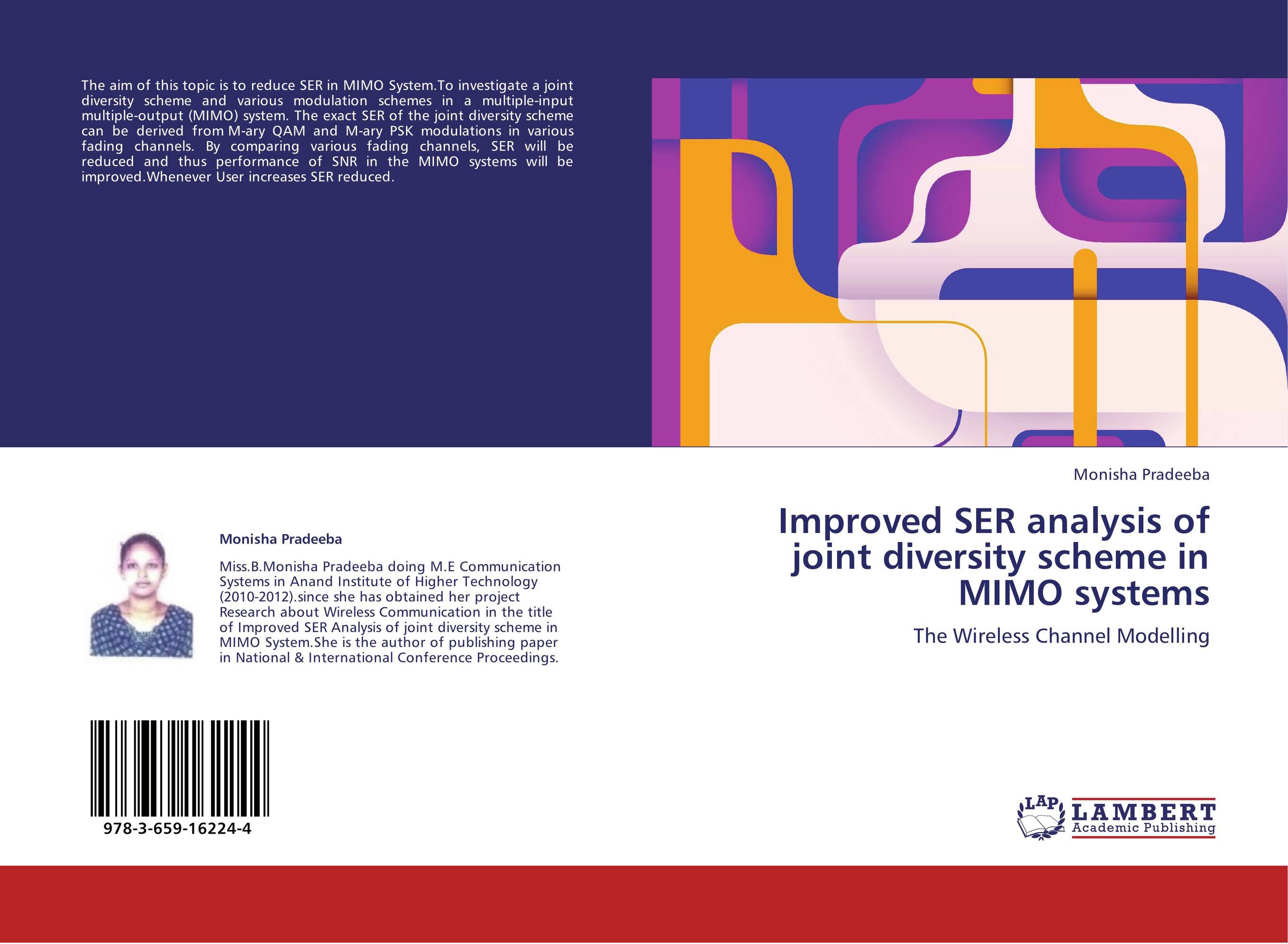 The aim of this topic is to reduce SER in MIMO System.To investigate a joint diversity scheme and various modulation schemes in a multiple-input multiple-output (MIMO) system. The exact SER of the joint diversity scheme can be derived from M-ary QAM and M-ary PSK modulations in various fading channels. By comparing various fading channels, SER will be reduced and thus performance of SNR in the MIMO systems will be improved.Whenever User increases SER reduced.

Monisha Pradeeba

Miss.B.Monisha Pradeeba doing M.E Communication Systems in Anand Institute of Higher Technology (2010-2012).since she has obtained her project Research about Wireless Communication in the title of Improved SER Analysis of joint diversity scheme in MIMO System.She is the author of publishing paper in National & International Conference Proceedings.

978-3-659-16224-4

Monisha Pradeeba

Improved SER analysis of joint diversity scheme in MIMO systems

The Wireless Channel Modelling

LAP LAMBERT Academic Publishing